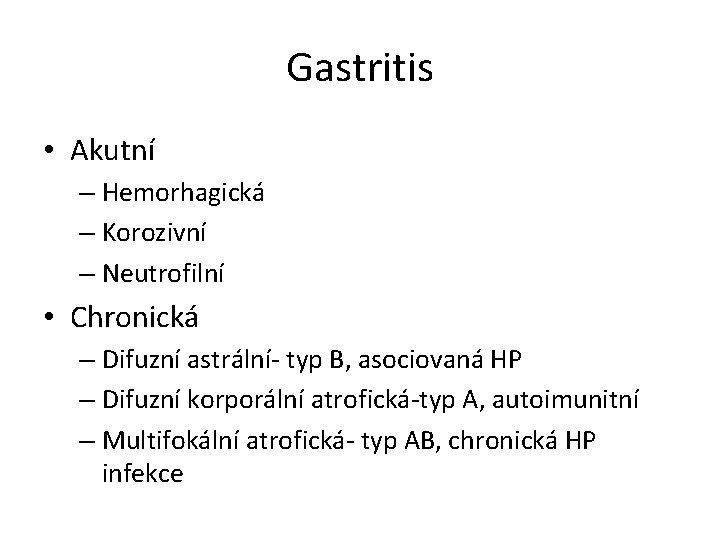 Gastritis

• Akutní
  – Hemorhagická
  – Korozivní
  – Neutrofilní
• Chronická
  – Difuzní astrální- typ B, asociovaná HP
  – Difuzní korporální atrofická-typ A, autoimunitní
  – Multifokální atrofická- typ AB, chronická HP infekce